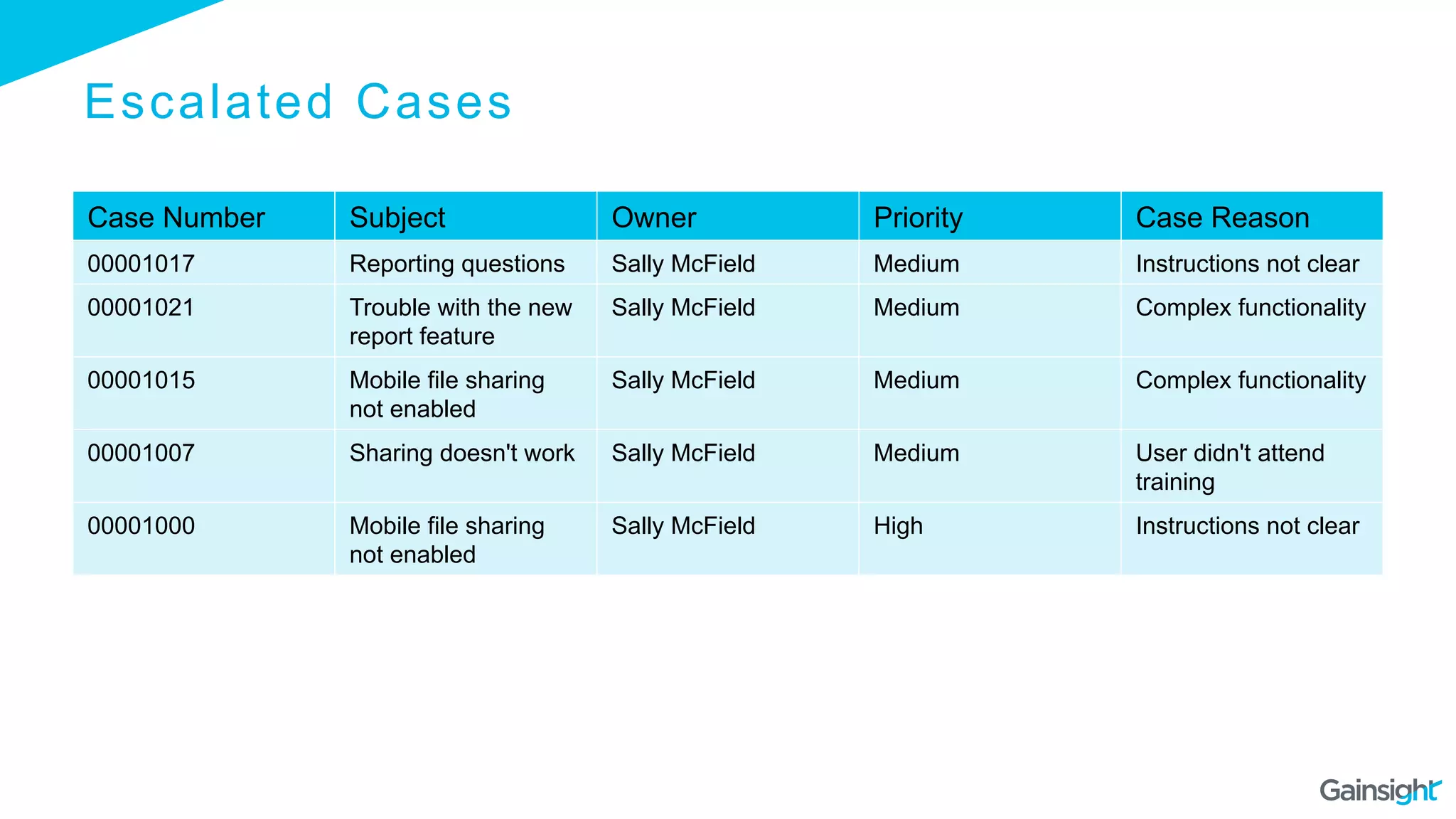 Escalated Cases

| Case Number | Subject | Owner | Priority | Case Reason |
|---|---|---|---|---|
| 00001017 | Reporting questions | Sally McField | Medium | Instructions not clear |
| 00001021 | Trouble with the new report feature | Sally McField | Medium | Complex functionality |
| 00001015 | Mobile file sharing not enabled | Sally McField | Medium | Complex functionality |
| 00001007 | Sharing doesn't work | Sally McField | Medium | User didn't attend training |
| 00001000 | Mobile file sharing not enabled | Sally McField | High | Instructions not clear |

Gainsight